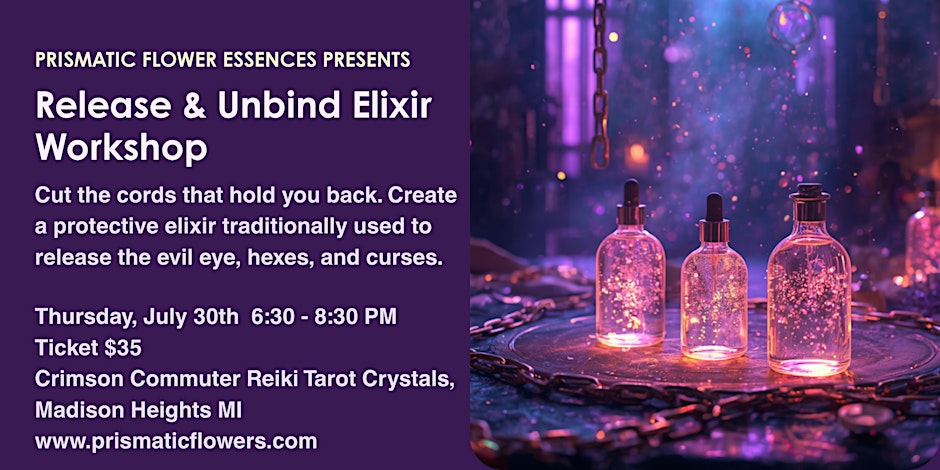 PRISMATIC FLOWER ESSENCES PRESENTS

Release & Unbind Elixir Workshop

Cut the cords that hold you back. Create a protective elixir traditionally used to release the evil eye, hexes, and curses.

Thursday, July 30th 6:30 - 8:30 PM
Ticket $35
Crimson Commuter Reiki Tarot Crystals, Madison Heights MI
www.prismaticflowers.com